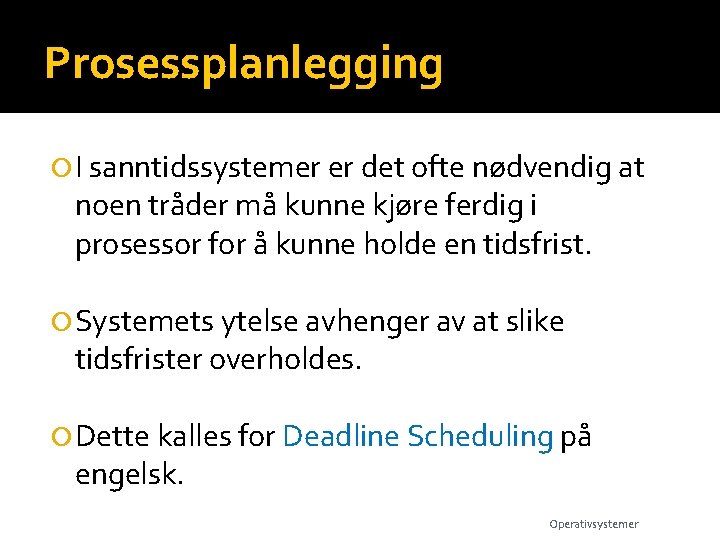 Prosessplanlegging

I sanntidssystemer er det ofte nødvendig at noen tråder må kunne kjøre ferdig i prosessor for å kunne holde en tidsfrist.

Systemets ytelse avhenger av at slike tidsfrister overholdes.

Dette kalles for Deadline Scheduling på engelsk.

Operativsystemer